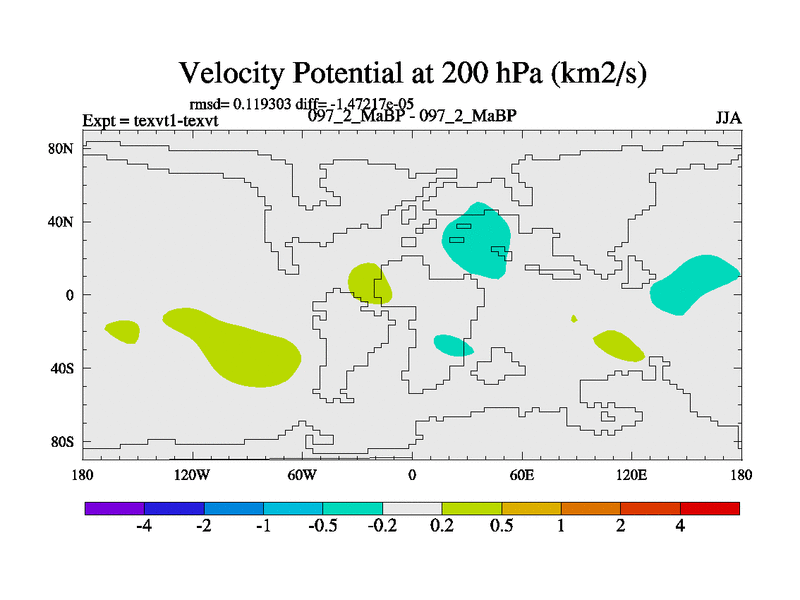 Velocity Potential at 200 hPa (km2/s)

rmsd= 0.119303 diff= -1.47217e-05

Expt = texvt1-texvt

097_2_MaBP - 097_2_MaBP

JJA

80N
40N
0
40S
80S

180 120W 60W 0 60E 120E 180

-4 -2 -1 -0.5 -0.2 0.2 0.5 1 2 4